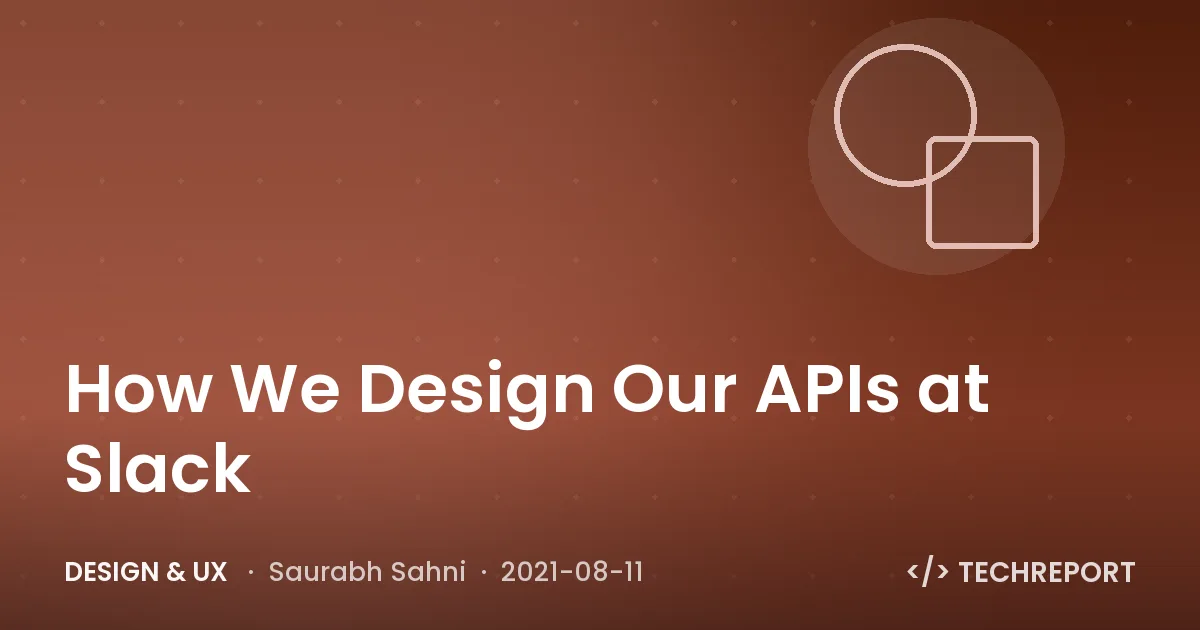 How We Design Our APIs at Slack

DESIGN & UX · Saurabh Sahni · 2021-08-11

</> TECHREPORT